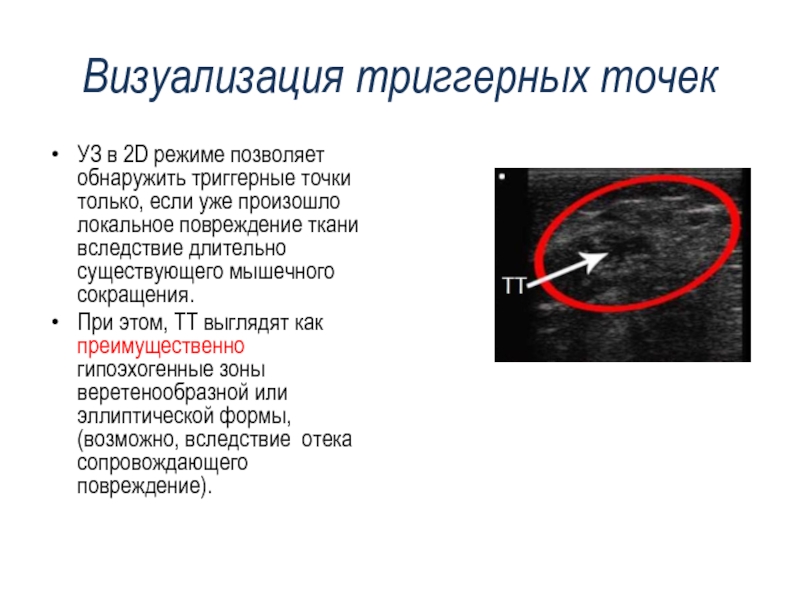 Визуализация триггерных точек

• УЗ в 2D режиме позволяет обнаружить триггерные точки только, если уже произошло локальное повреждение ткани вследствие длительно существующего мышечного сокращения.
• При этом, ТТ выглядят как преимущественно гипоэхогенные зоны веретенообразной или эллиптической формы, (возможно, вследствие отека сопровождающего повреждение).

ТТ